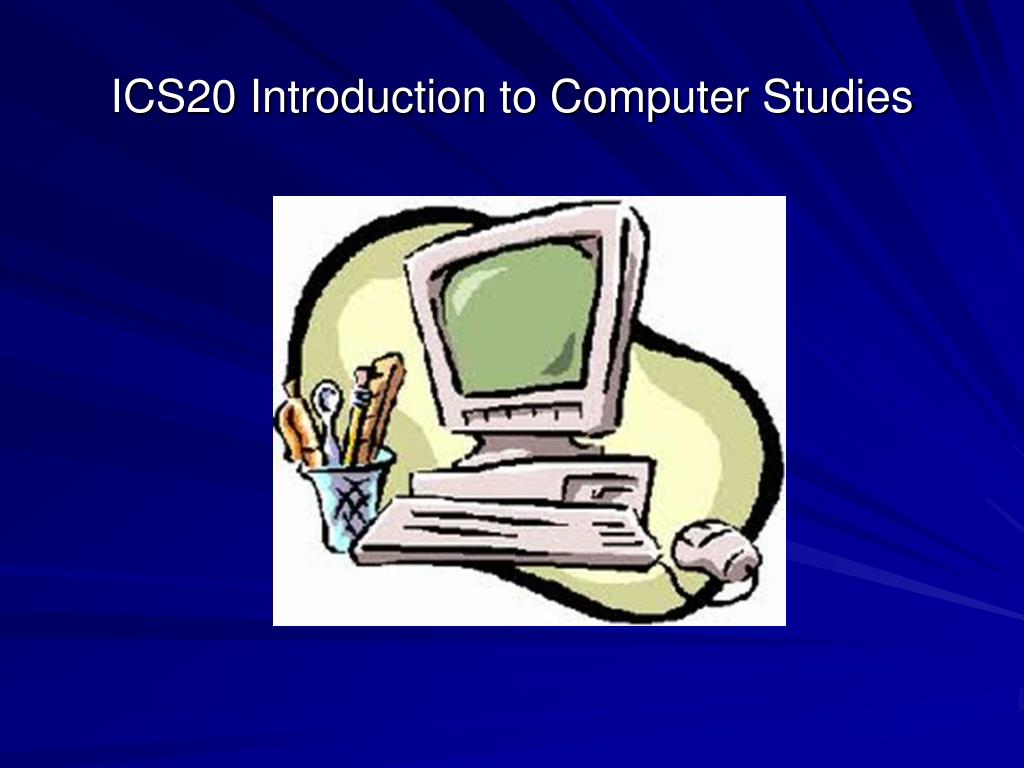 ICS20 Introduction to Computer Studies